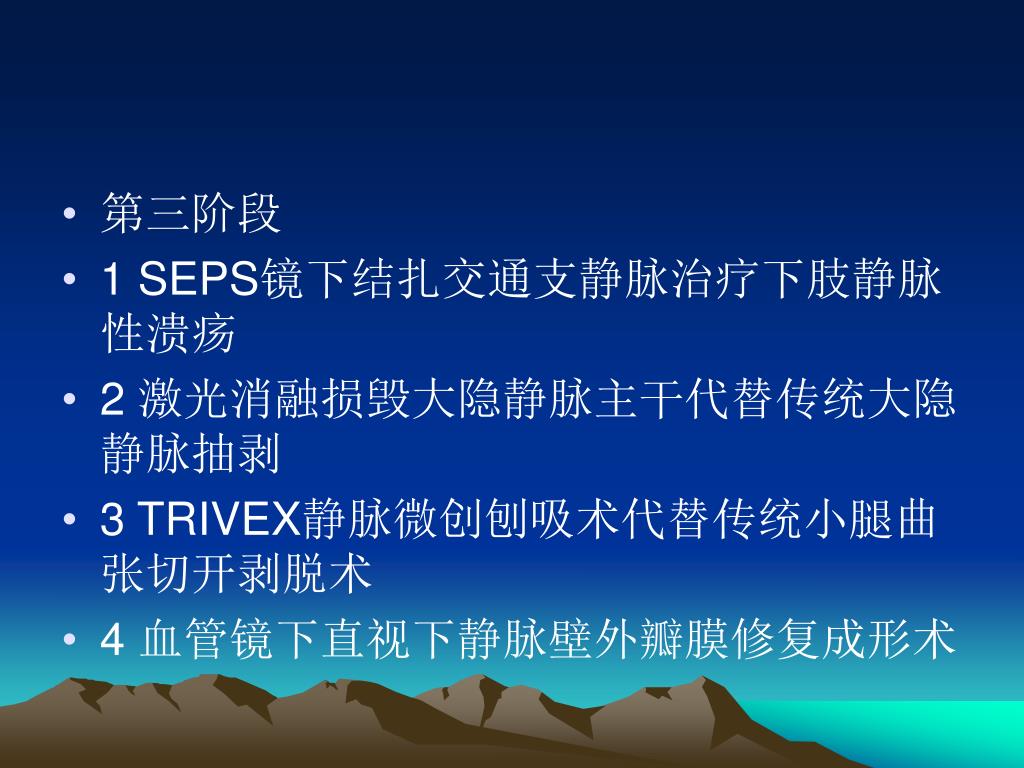 • 第三阶段
• 1 SEPS镜下结扎交通支静脉治疗下肢静脉性溃疡
• 2 激光消融损毁大隐静脉主干代替传统大隐静脉抽剥
• 3 TRIVEX静脉微创刨吸术代替传统小腿曲张切开剥脱术
• 4 血管镜下直视下静脉壁外瓣膜修复成形术